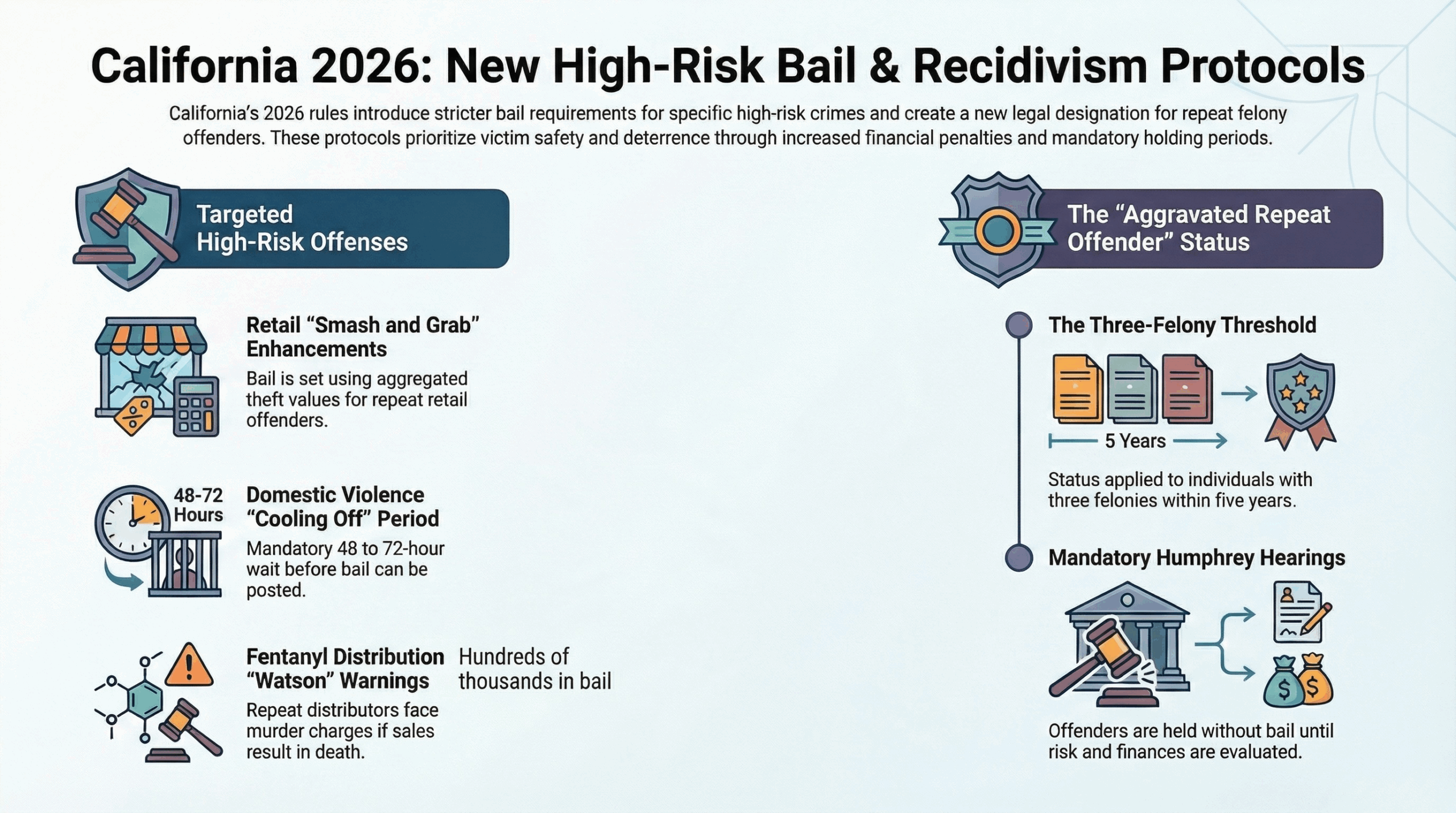 California 2026: New High-Risk Bail & Recidivism Protocols

California's 2026 rules introduce stricter bail requirements for specific high-risk crimes and create a new legal designation for repeat felony offenders. These protocols prioritize victim safety and deterrence through increased financial penalties and mandatory holding periods.

Targeted High-Risk Offenses

Retail "Smash and Grab" Enhancements

Bail is set using aggregated theft values for repeat retail offenders.

48-72 Hours

Domestic Violence "Cooling Off" Period

Mandatory 48 to 72-hour wait before bail can be posted.

Fentanyl Distribution "Watson" Warnings

Hundreds of thousands in bail

Repeat distributors face murder charges if sales result in death.

The "Aggravated Repeat Offender" Status

The Three-Felony Threshold

5 Years

Status applied to individuals with three felonies within five years.

Mandatory Humphrey Hearings

Offenders are held without bail until risk and finances are evaluated.